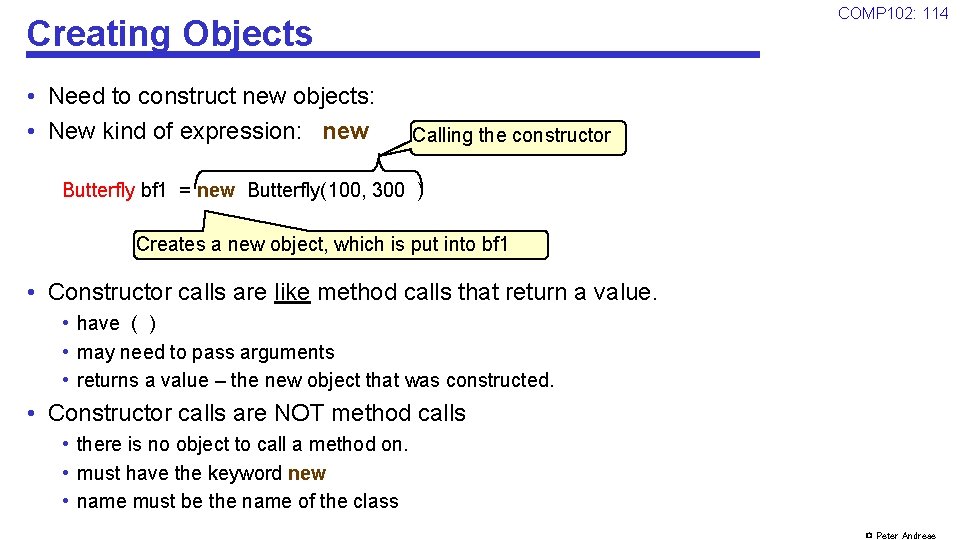 Creating Objects

COMP102: 114

• Need to construct new objects:
• New kind of expression: new

Calling the constructor

Butterfly bf1 = new Butterfly(100, 300 )

Creates a new object, which is put into bf1

• Constructor calls are like method calls that return a value.
  • have ( )
  • may need to pass arguments
  • returns a value – the new object that was constructed.
• Constructor calls are NOT method calls
  • there is no object to call a method on.
  • must have the keyword new
  • name must be the name of the class

© Peter Andreae